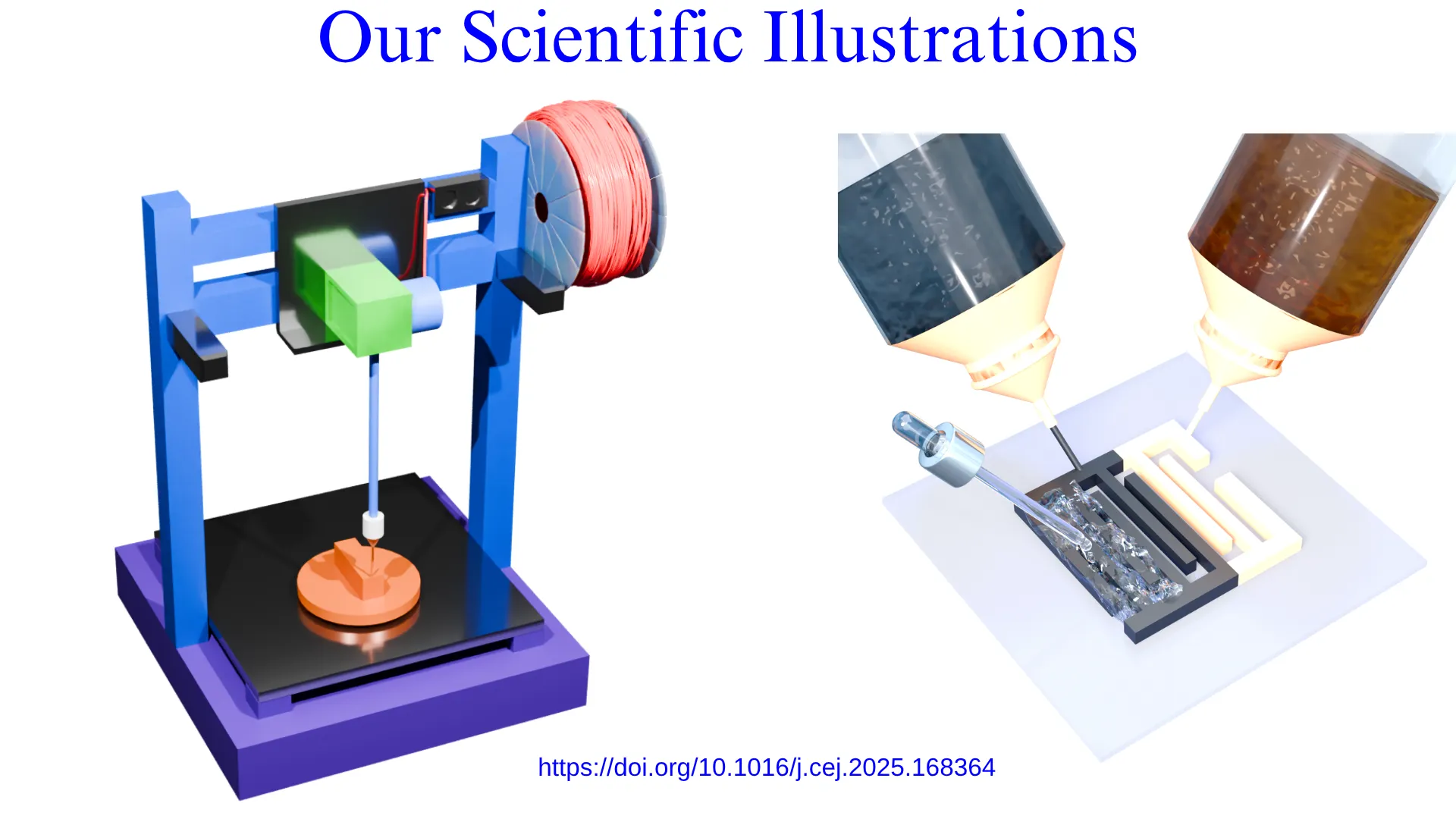 Our Scientific Illustrations

https://doi.org/10.1016/j.cej.2025.168364